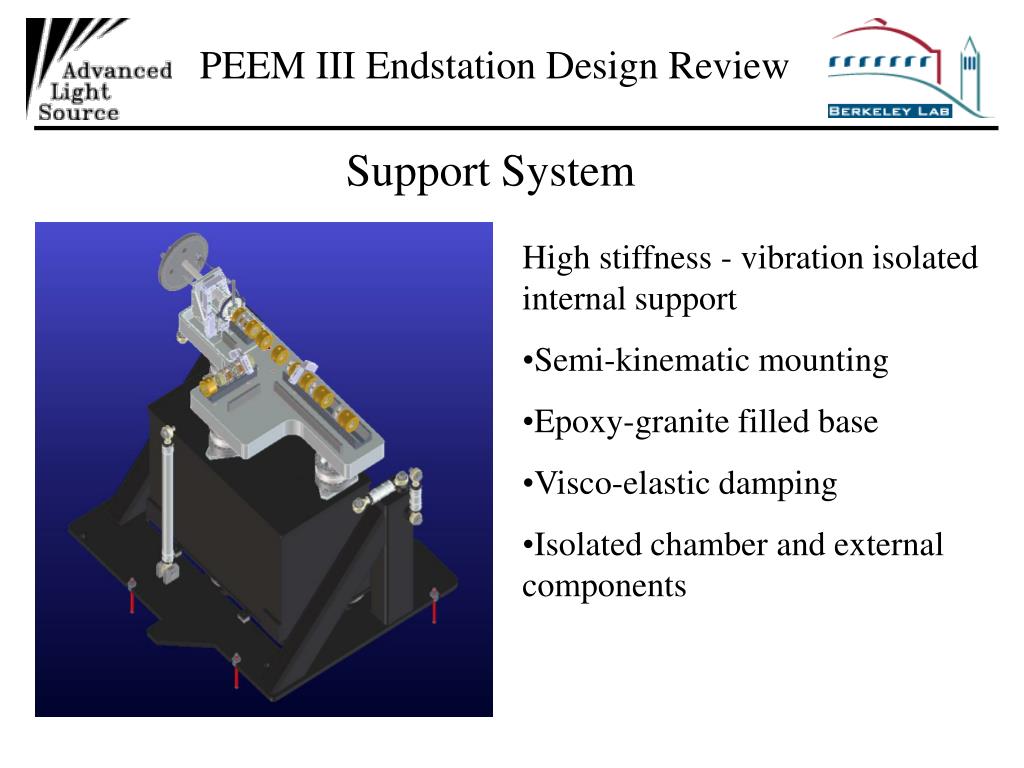 Advanced Light Source

PEEM III Endstation Design Review

BERKELEY LAB

Support System

High stiffness - vibration isolated internal support

•Semi-kinematic mounting

•Epoxy-granite filled base

•Visco-elastic damping

•Isolated chamber and external components